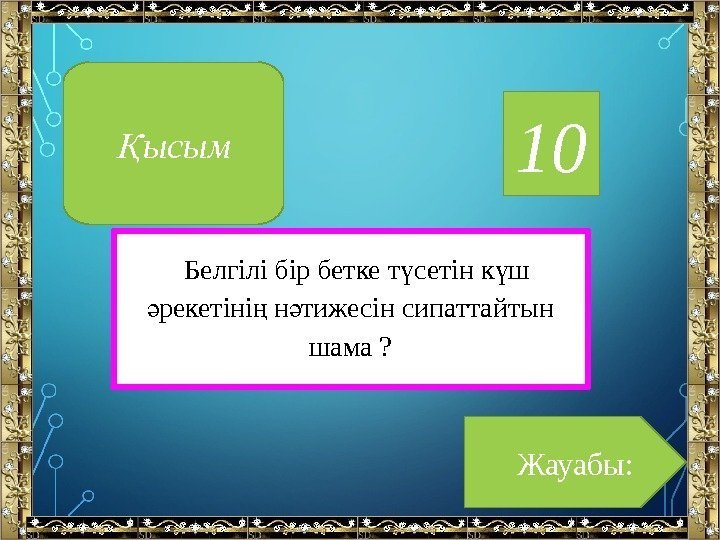 Қысым

10

Белгілі бір бетке түсетін күш әрекетінің нәтижесін сипаттайтын шама ?

Жауабы: